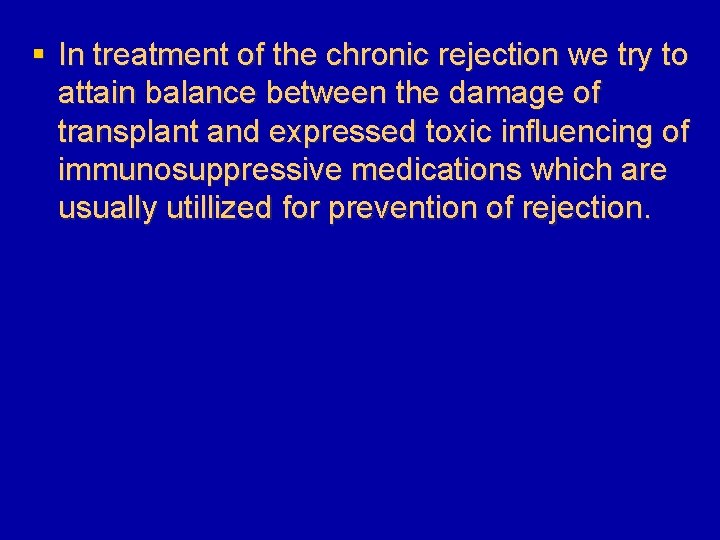 ▪ In treatment of the chronic rejection we try to attain balance between the damage of transplant and expressed toxic influencing of immunosuppressive medications which are usually utillized for prevention of rejection.